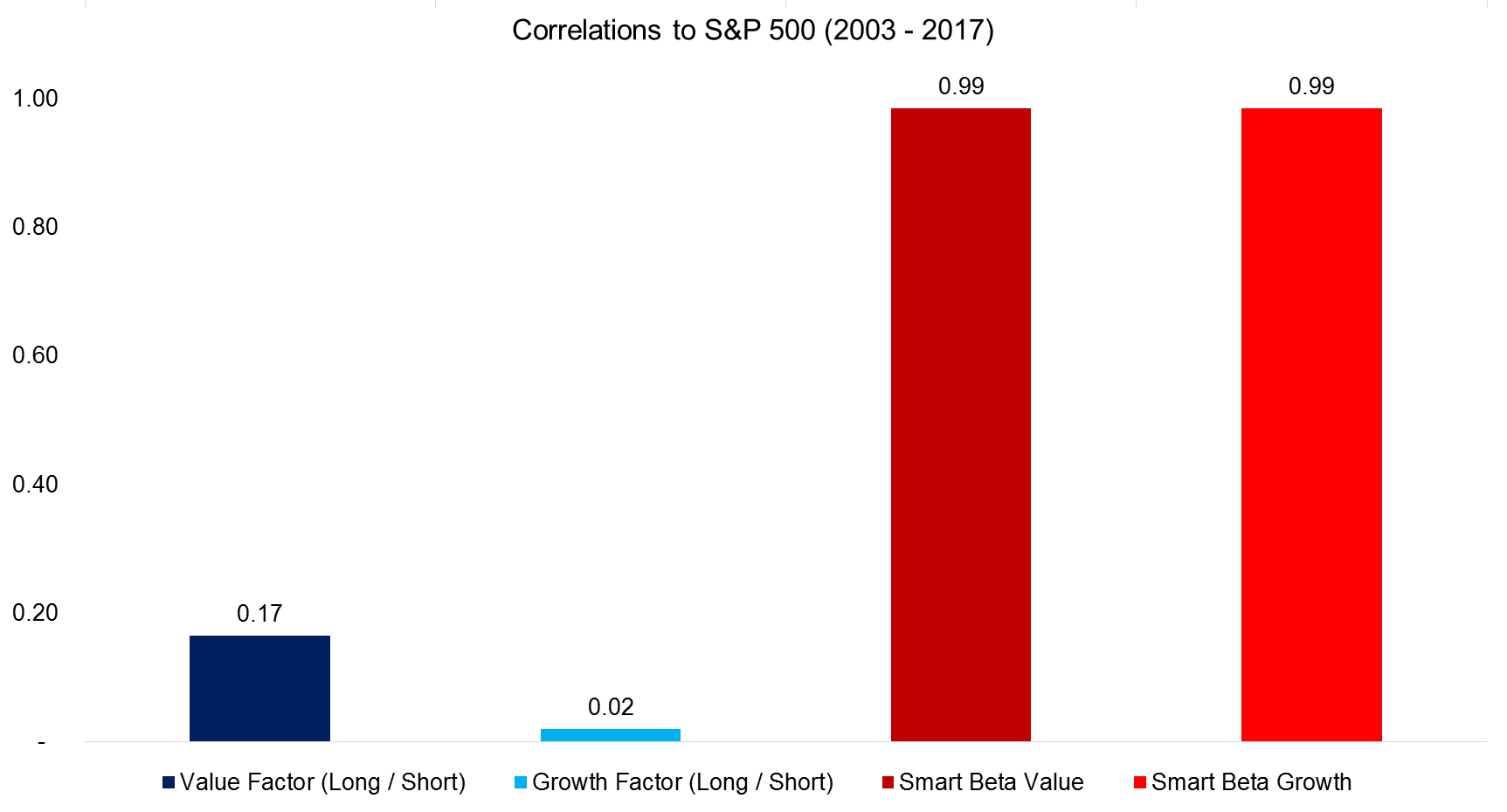 Correlations to S&P 500 (2003 - 2017)

1.00
0.80
0.60
0.40
0.20
-

0.17
0.02
0.99
0.99

Value Factor (Long / Short)
Growth Factor (Long / Short)
Smart Beta Value
Smart Beta Growth